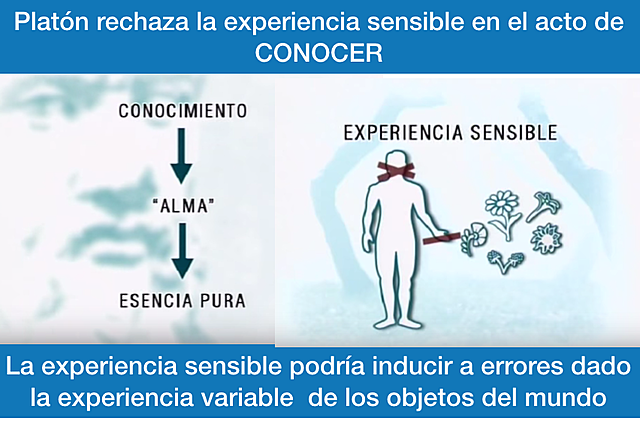 Platón rechaza la experiencia sensible en el acto de CONOCER

CONOCIMIENTO

"ALMA"

ESENCIA PURA

EXPERIENCIA SENSIBLE

La experiencia sensible podría inducir a errores dado la experiencia variable de los objetos del mundo